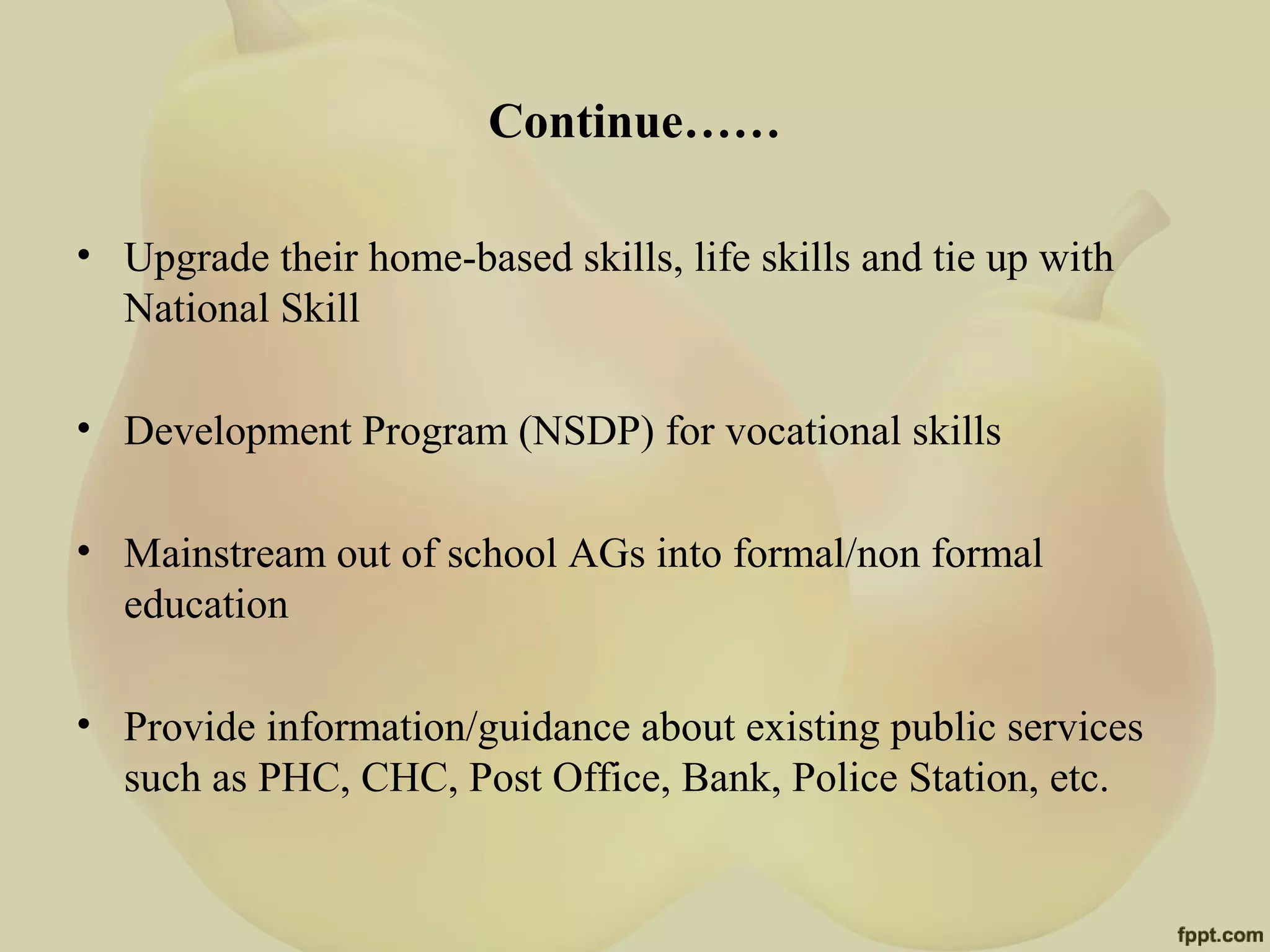 Continue……

• Upgrade their home-based skills, life skills and tie up with National Skill

• Development Program (NSDP) for vocational skills

• Mainstream out of school AGs into formal/non formal education

• Provide information/guidance about existing public services such as PHC, CHC, Post Office, Bank, Police Station, etc.

fppt.com